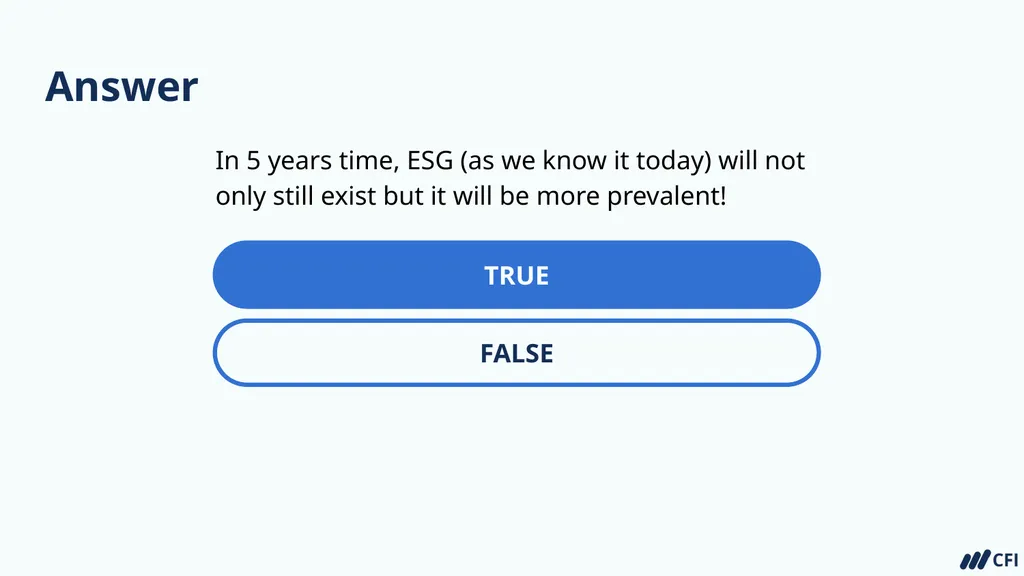 Answer

In 5 years time, ESG (as we know it today) will not only still exist but it will be more prevalent!

TRUE

FALSE

CFI